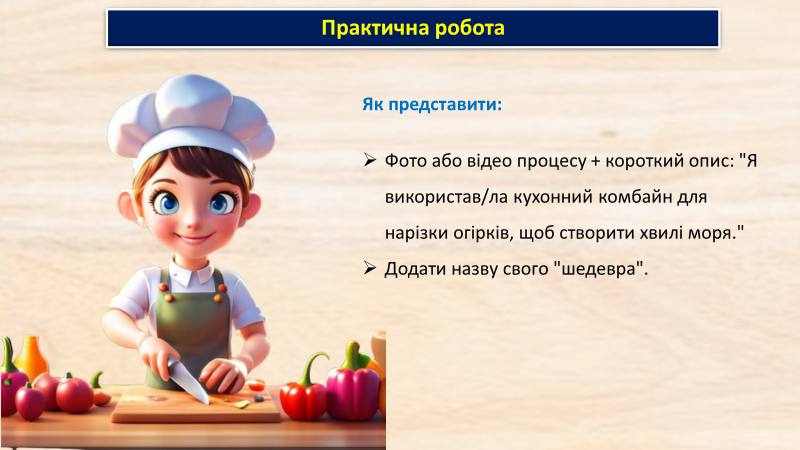 Практична робота

Як представити:

➢ Фото або відео процесу + короткий опис: "Я використав/ла кухонний комбайн для нарізки огірків, щоб створити хвилі моря."

➢ Додати назву свого "шедевра".